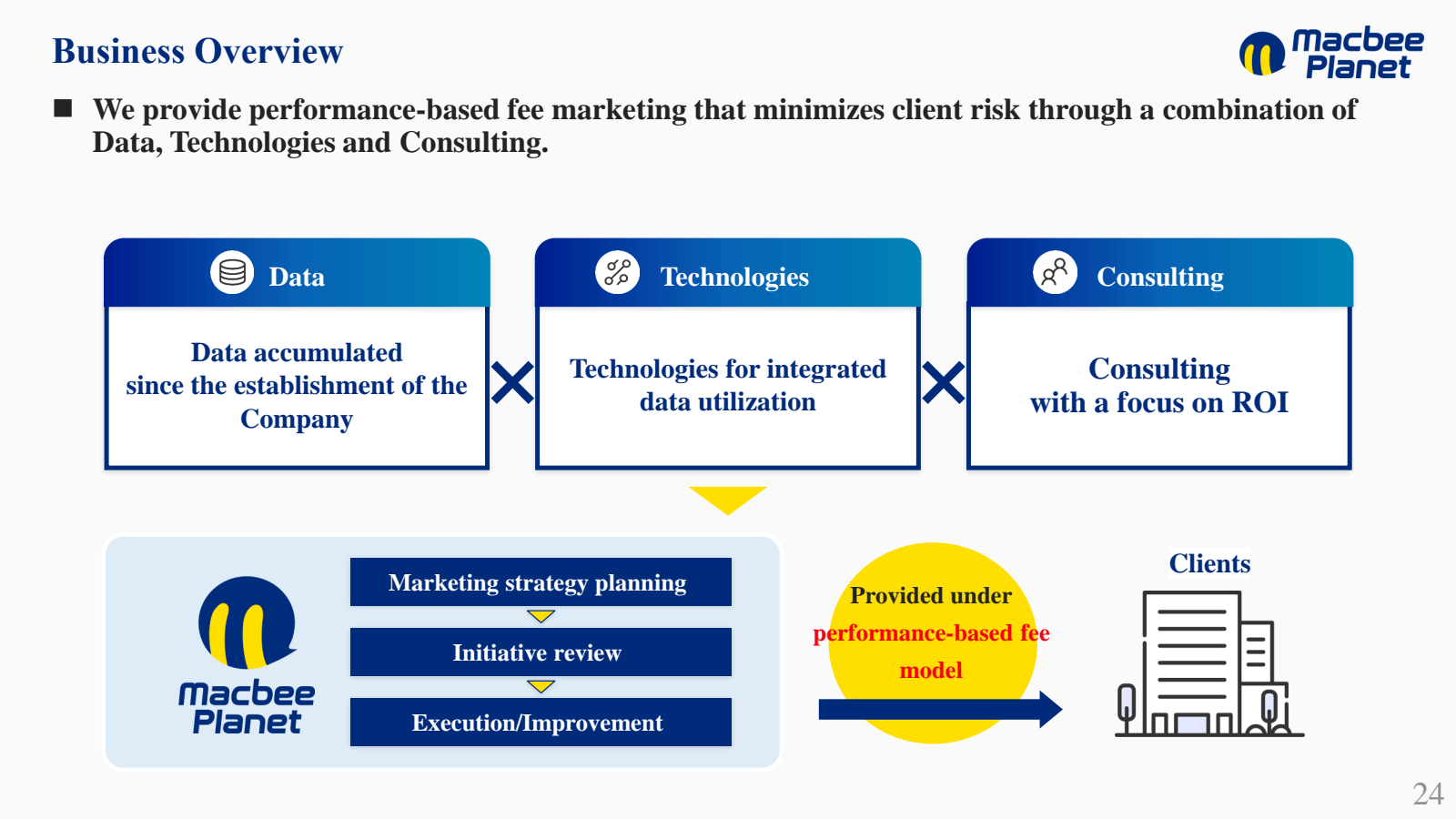 Business Overview

Macbee Planet

■ We provide performance-based fee marketing that minimizes client risk through a combination of Data, Technologies and Consulting.

Data

Data accumulated since the establishment of the Company

Technologies

Technologies for integrated data utilization

Consulting

Consulting with a focus on ROI

Macbee Planet

Marketing strategy planning

Initiative review

Execution/Improvement

Provided under performance-based fee model

Clients

24